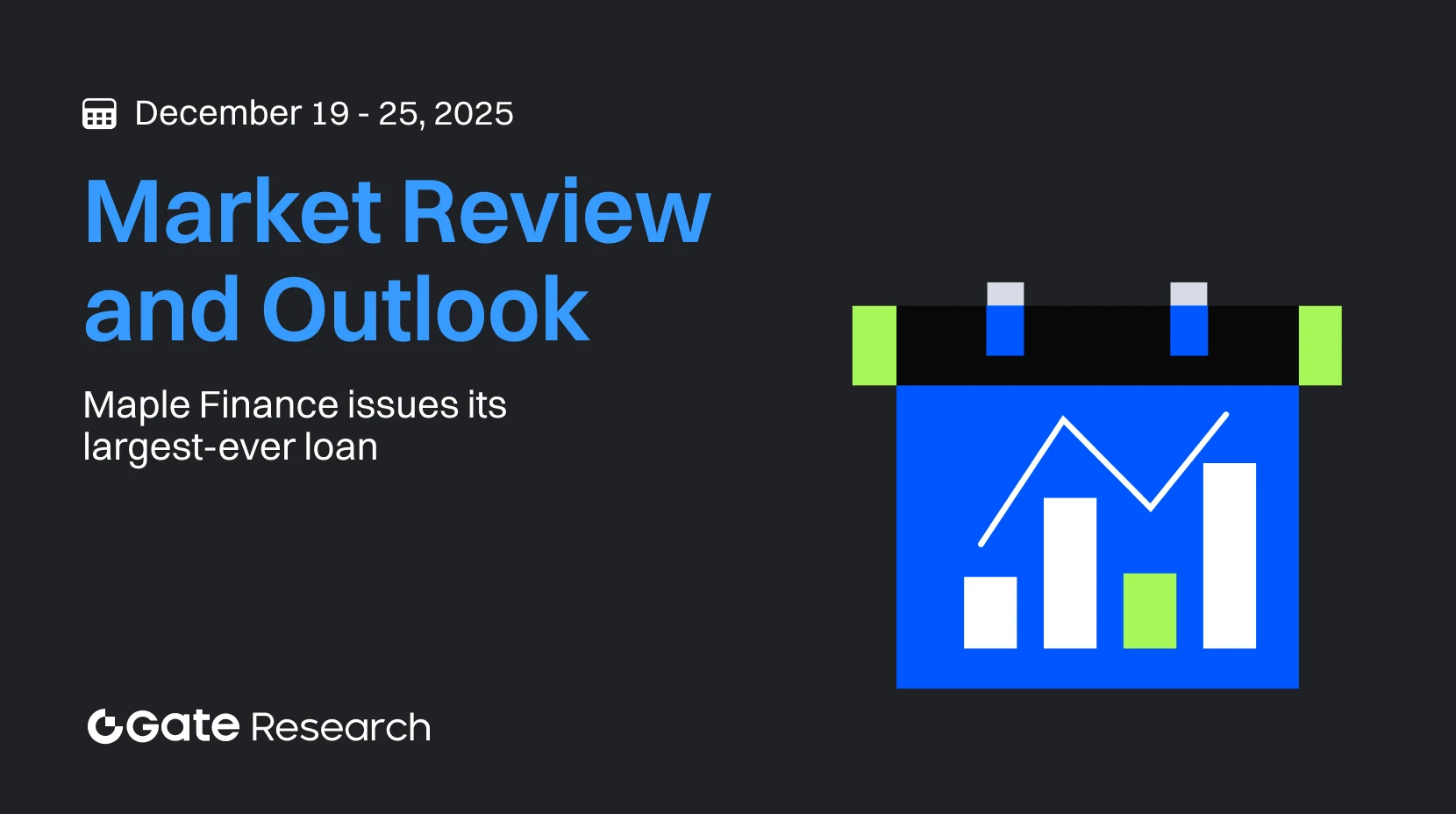 December 19 - 25, 2025

Market Review and Outlook

Maple Finance issues its largest-ever loan

Gate Research